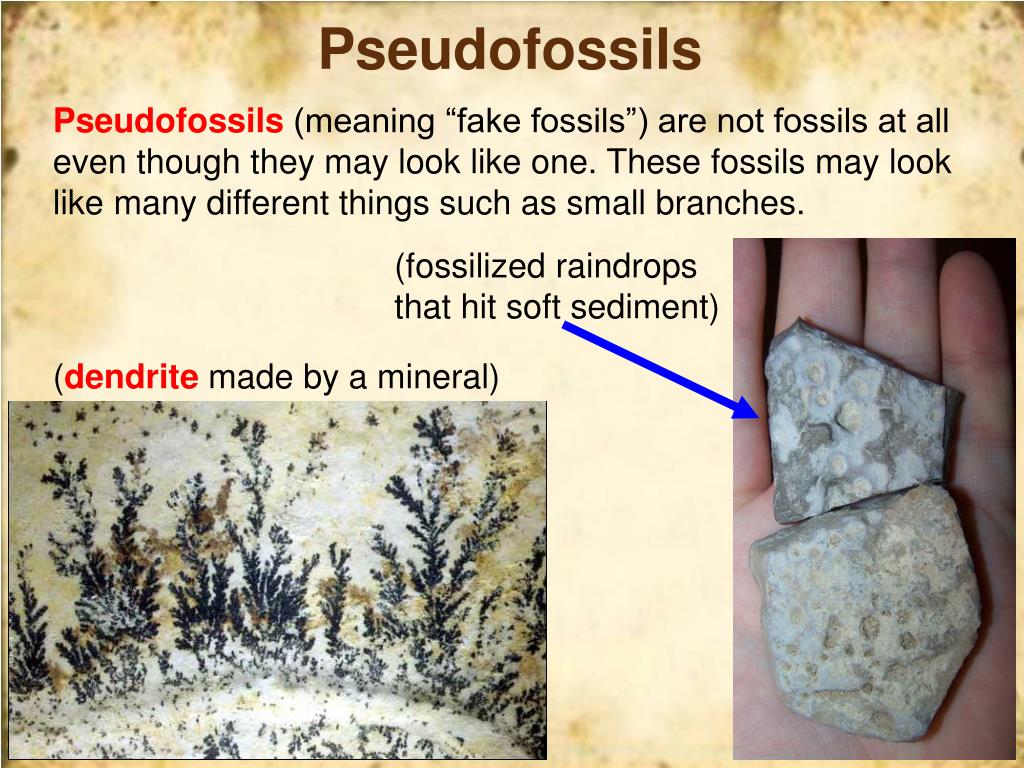 Pseudofossils

Pseudofossils (meaning “fake fossils”) are not fossils at all even though they may look like one. These fossils may look like many different things such as small branches.

(fossilized raindrops that hit soft sediment)

(dendrite made by a mineral)